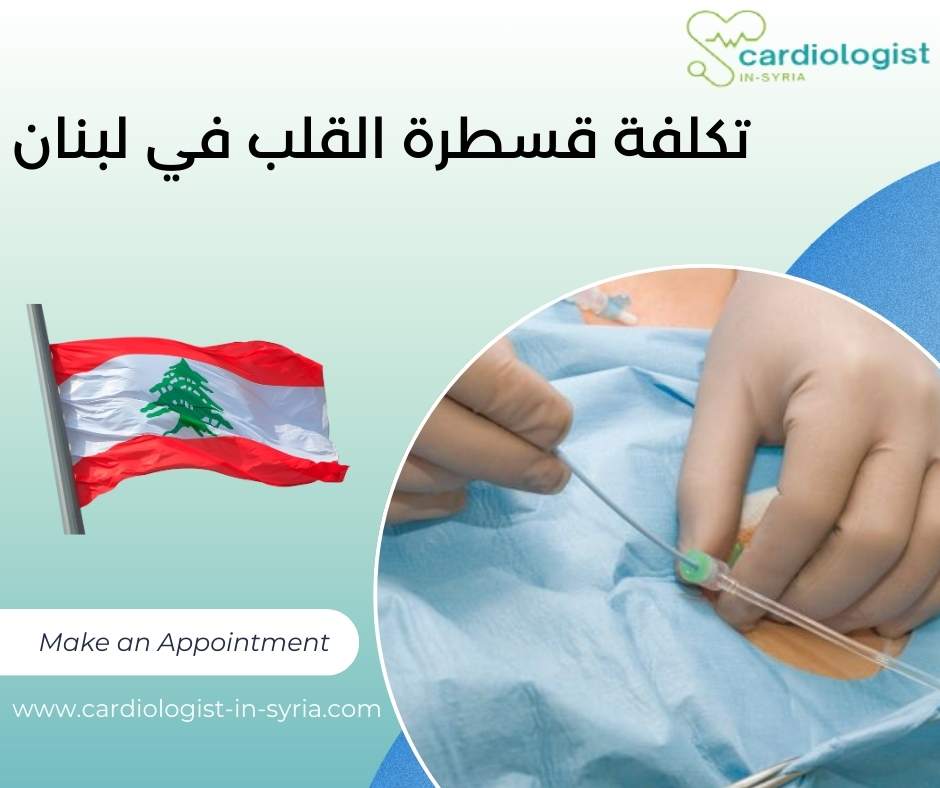 cardiologist
IN-SYRIA

تكلفة قسطرة القلب في لبنان

Make an Appointment

www.cardiologist-in-syria.com